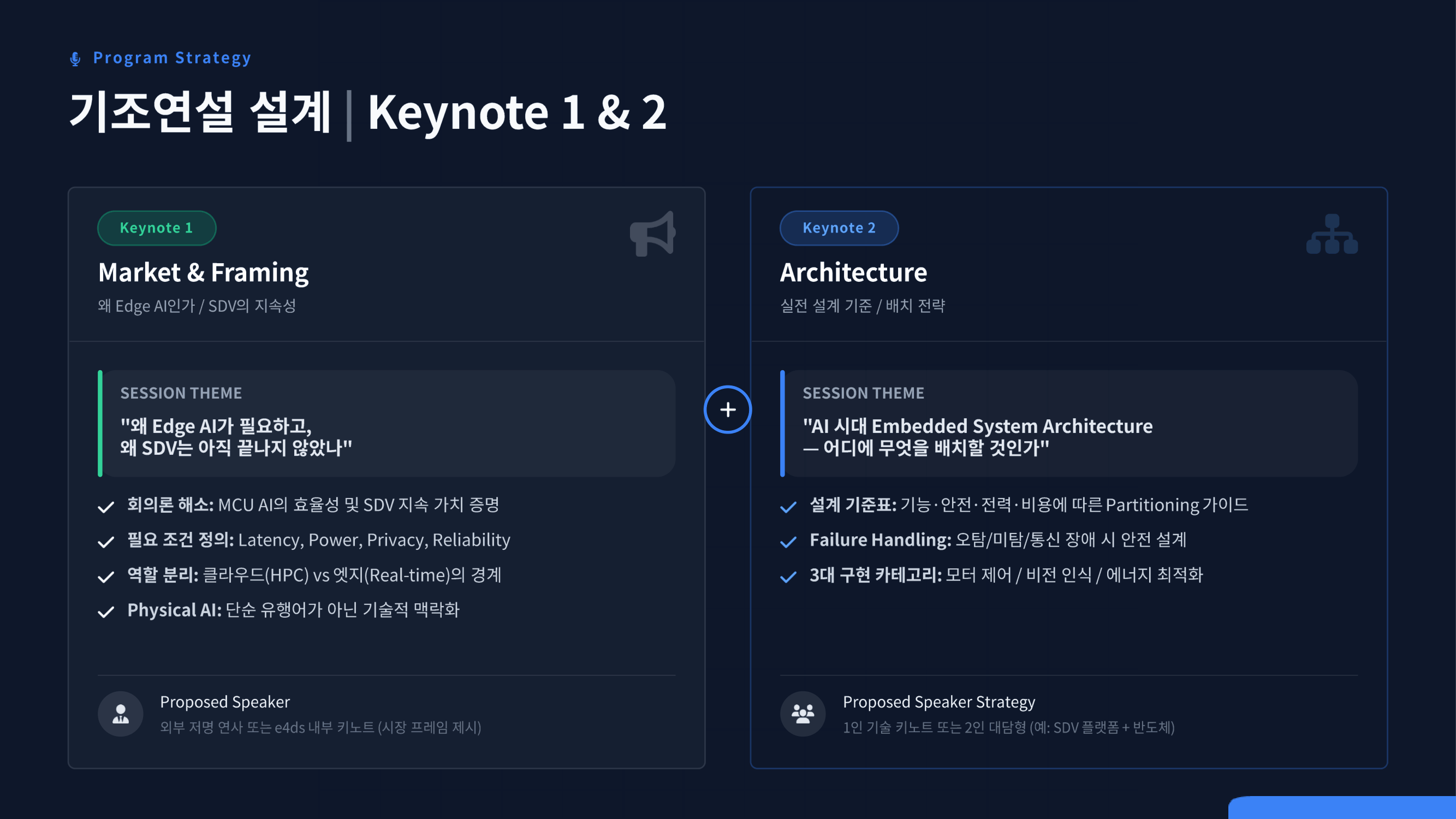 Program Strategy

기조연설 설계 | Keynote 1 & 2

Keynote 1

Market & Framing

왜 Edge AI인가 / SDV의 지속성

SESSION THEME

"왜 Edge AI가 필요하고, 왜 SDV는 아직 끝나지 않았나"

회의론 해소: MCU AI의 효율성 및 SDV 지속 가치 증명

필요 조건 정의: Latency, Power, Privacy, Reliability

역할 분리: 클라우드(HPC) vs 엣지(Real-time)의 경계

Physical AI: 단순 유행어가 아닌 기술적 맥락화

Proposed Speaker

외부 저명 연사 또는 e4ds 내부 키노트 (시장 프레임 제시)

+

Keynote 2

Architecture

실전 설계 기준 / 배치 전략

SESSION THEME

"AI 시대 Embedded System Architecture — 어디에 무엇을 배치할 것인가"

설계 기준표: 기능·안전·전력·비용에 따른 Partitioning 가이드

Failure Handling: 오탐/미탐/통신 장애 시 안전 설계

3대 구현 카테고리: 모터 제어 / 비전 인식 / 에너지 최적화

Proposed Speaker Strategy

1인 기술 키노트 또는 2인 대담형 (예: SDV 플랫폼 + 반도체)